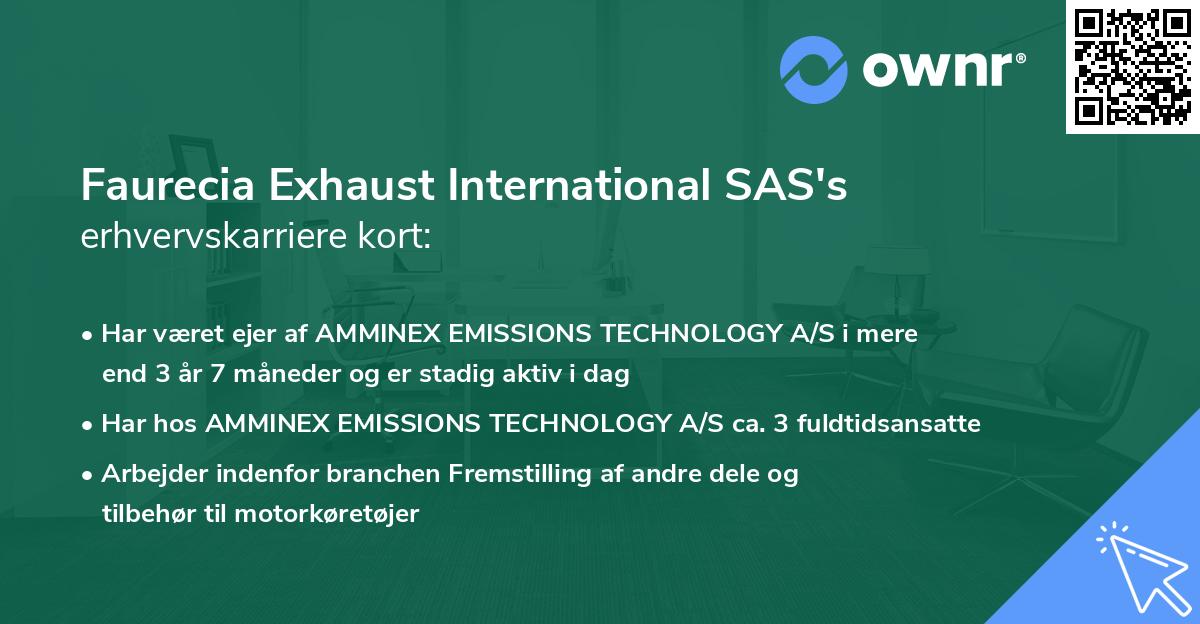 ownr®

Faurecia Exhaust International SAS's
erhvervskarriere kort:

• Har været ejer af AMMINEX EMISSIONS TECHNOLOGY A/S i mere end 3 år 7 måneder og er stadig aktiv i dag
• Har hos AMMINEX EMISSIONS TECHNOLOGY A/S ca. 3 fuldtidsansatte
• Arbejder indenfor branchen Fremstilling af andre dele og tilbehør til motorkøretøjer